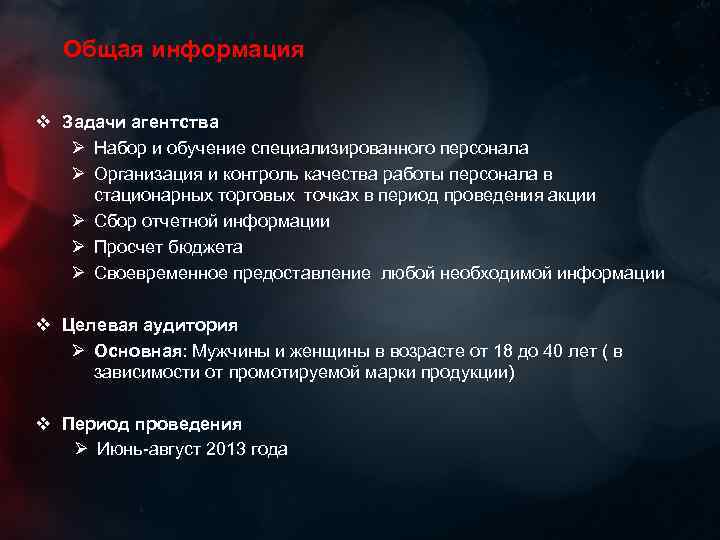 Общая информация

❖ Задачи агентства
➢ Набор и обучение специализированного персонала
➢ Организация и контроль качества работы персонала в стационарных торговых точках в период проведения акции
➢ Сбор отчетной информации
➢ Просчет бюджета
➢ Своевременное предоставление любой необходимой информации

❖ Целевая аудитория
➢ Основная: Мужчины и женщины в возрасте от 18 до 40 лет ( в зависимости от промотируемой марки продукции)

❖ Период проведения
➢ Июнь-август 2013 года